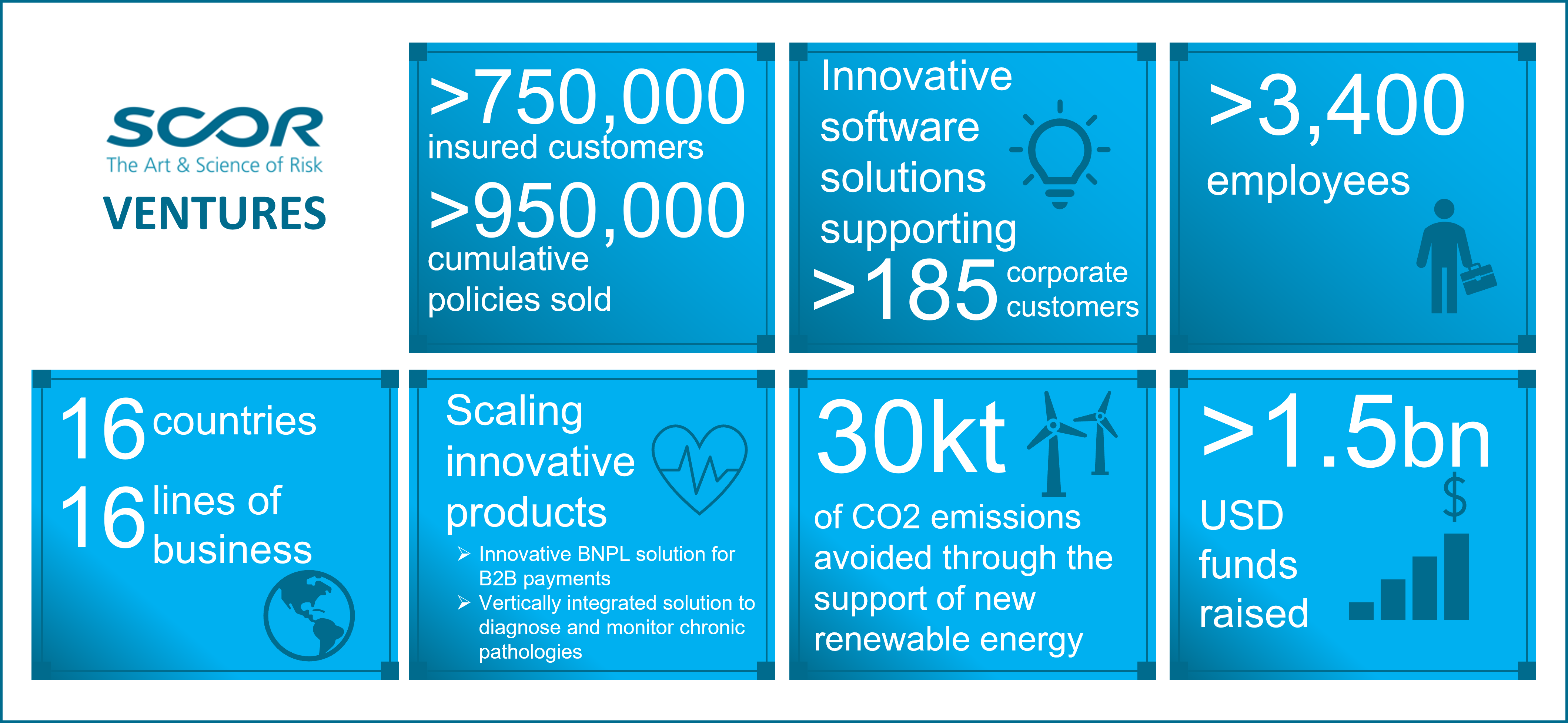 SCOR
The Art & Science of Risk
VENTURES

>750,000
insured customers
>950,000
cumulative policies sold

Innovative software solutions supporting
>185 corporate customers

>3,400
employees

16 countries
16 lines of business

Scaling innovative products
➢ Innovative BNPL solution for B2B payments
➢ Vertically integrated solution to diagnose and monitor chronic pathologies

30kt
of CO2 emissions avoided through the support of new renewable energy

>1.5bn
USD funds raised
$